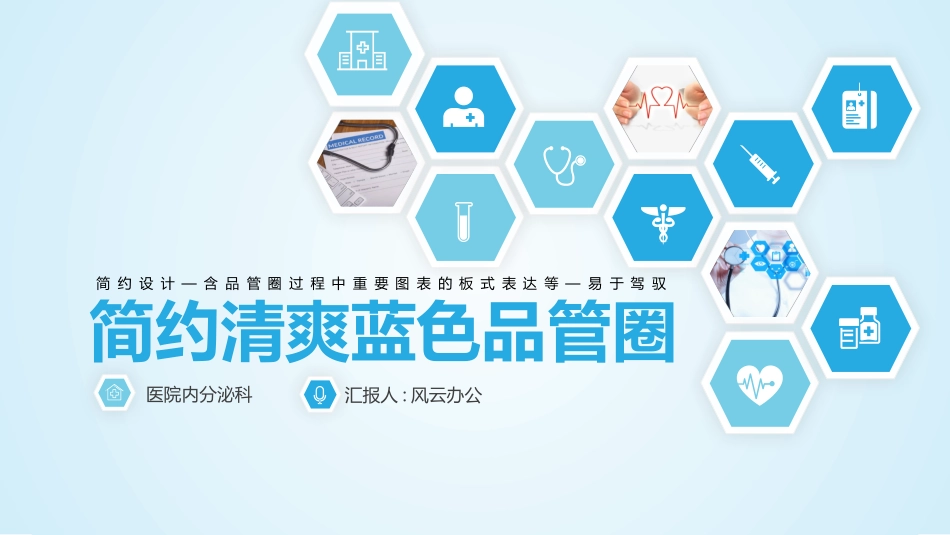 MEDICAL RECORD

简约设计—含品管圈过程中重要图表的板式表达等—易于驾驭

简约清爽蓝色品管圈

医院内分泌科

汇报人：风云办公